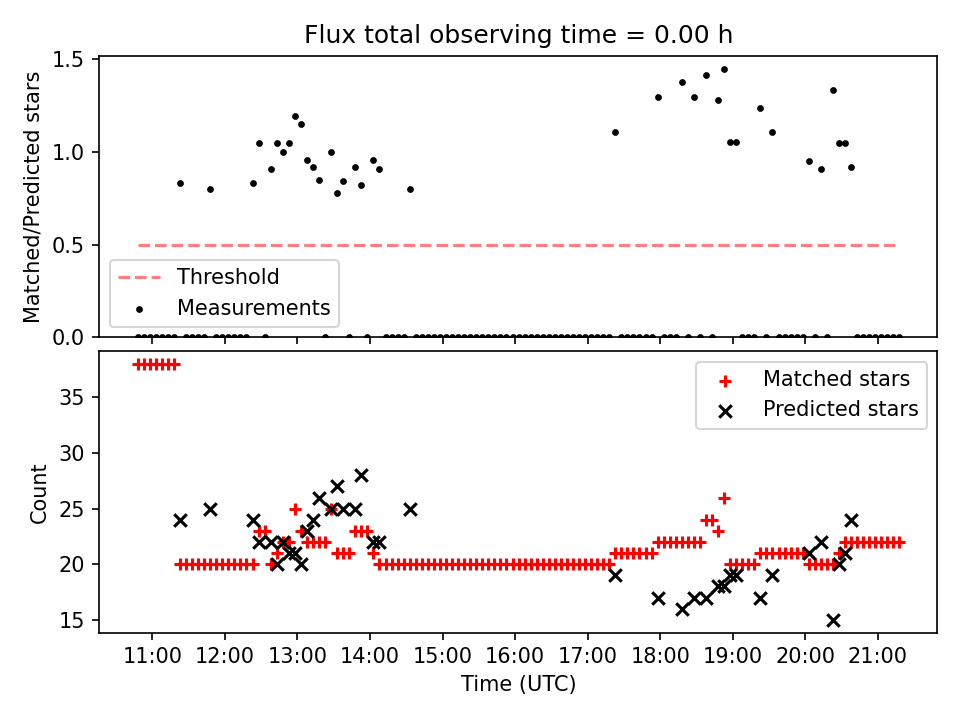 Flux total observing time = 0.00 h

Matched/Predicted stars

1.5
1.0
0.5
0.0

Threshold
Measurements

Matched stars
Predicted stars

Count

35
30
25
20
15

11:00 12:00 13:00 14:00 15:00 16:00 17:00 18:00 19:00 20:00 21:00

Time (UTC)